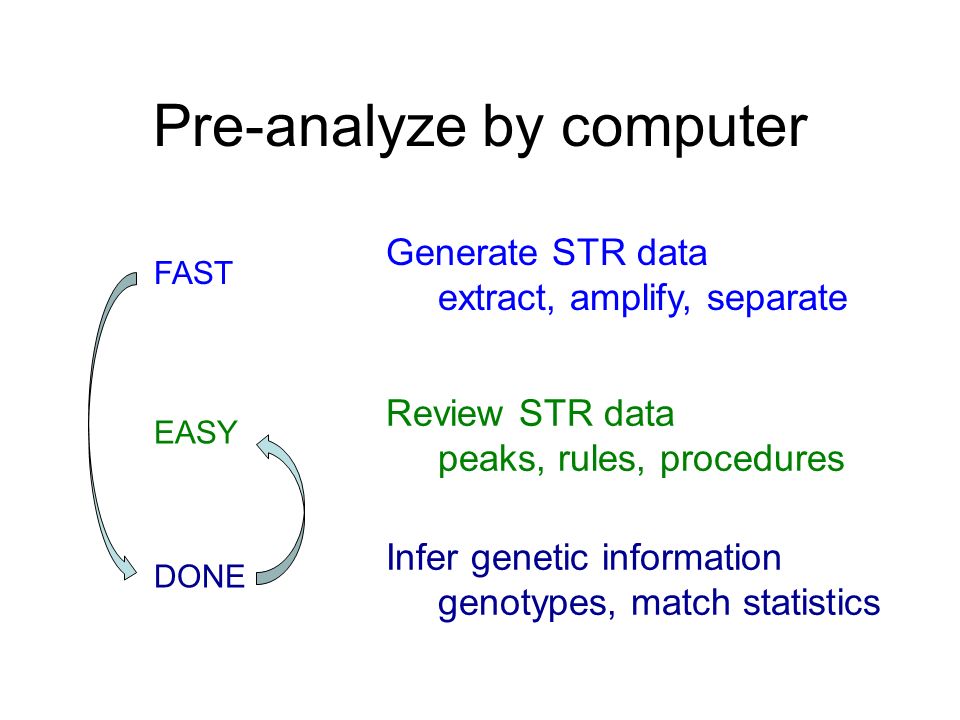 Pre-analyze by computer

FAST

EASY

DONE

Generate STR data
extract, amplify, separate

Review STR data
peaks, rules, procedures

Infer genetic information
genotypes, match statistics